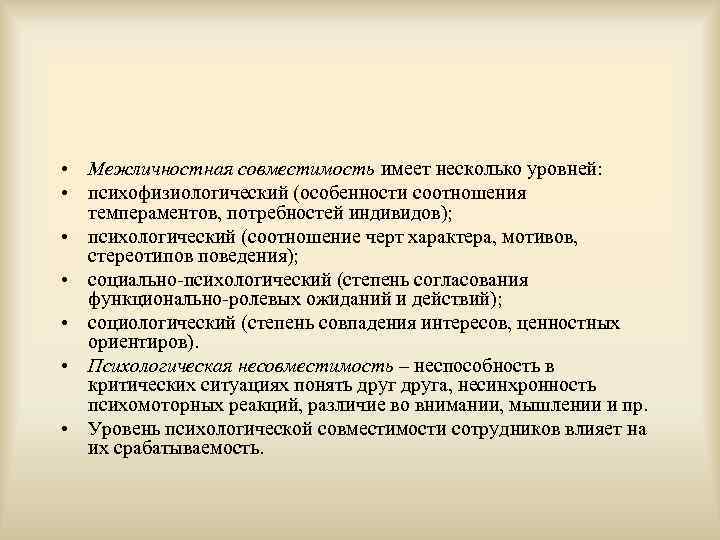 • Межличностная совместимость имеет несколько уровней:
• психофизиологический (особенности соотношения темпераментов, потребностей индивидов);
• психологический (соотношение черт характера, мотивов, стереотипов поведения);
• социально-психологический (степень согласования функционально-ролевых ожиданий и действий);
• социологический (степень совпадения интересов, ценностных ориентиров).
• Психологическая несовместимость – неспособность в критических ситуациях понять друг друга, несинхронность психомоторных реакций, различие во внимании, мышлении и пр.
• Уровень психологической совместимости сотрудников влияет на их срабатываемость.